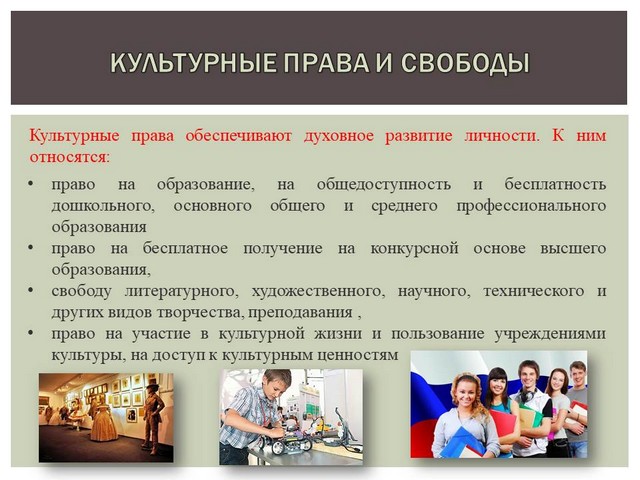 КУЛЬТУРНЫЕ ПРАВА И СВОБОДЫ

Культурные права обеспечивают духовное развитие личности. К ним относятся:

• право на образование, на общедоступность и бесплатность дошкольного, основного общего и среднего профессионального образования
• право на бесплатное получение на конкурсной основе высшего образования,
• свободу литературного, художественного, научного, технического и других видов творчества, преподавания ,
• право на участие в культурной жизни и пользование учреждениями культуры, на доступ к культурным ценностям